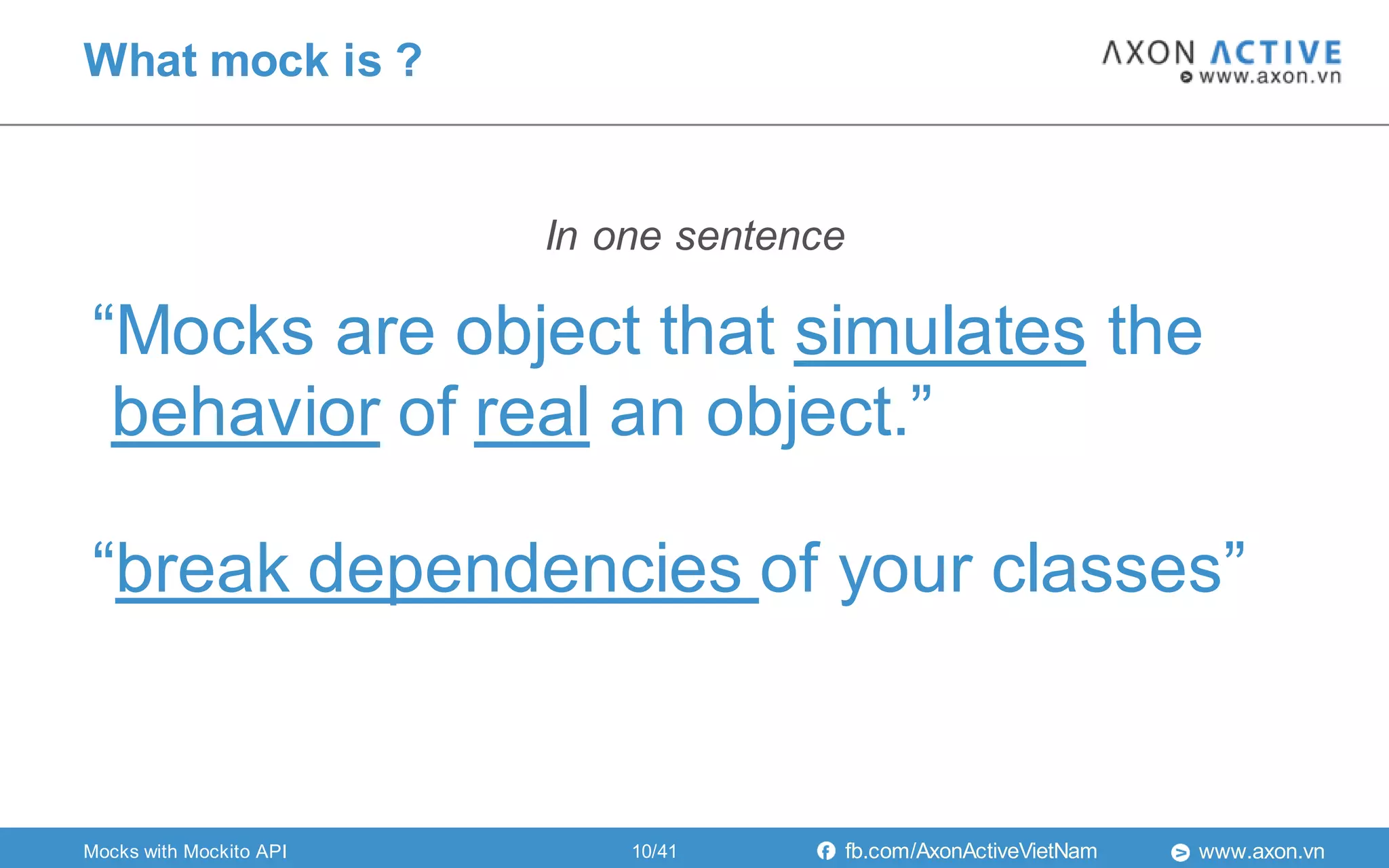 What mock is ?

AXON ACTIVE
www.axon.vn

In one sentence

“Mocks are object that simulates the behavior of real an object.”

“break dependencies of your classes”

Mocks with Mockito API

10/41

fb.com/AxonActiveVietNam

www.axon.vn